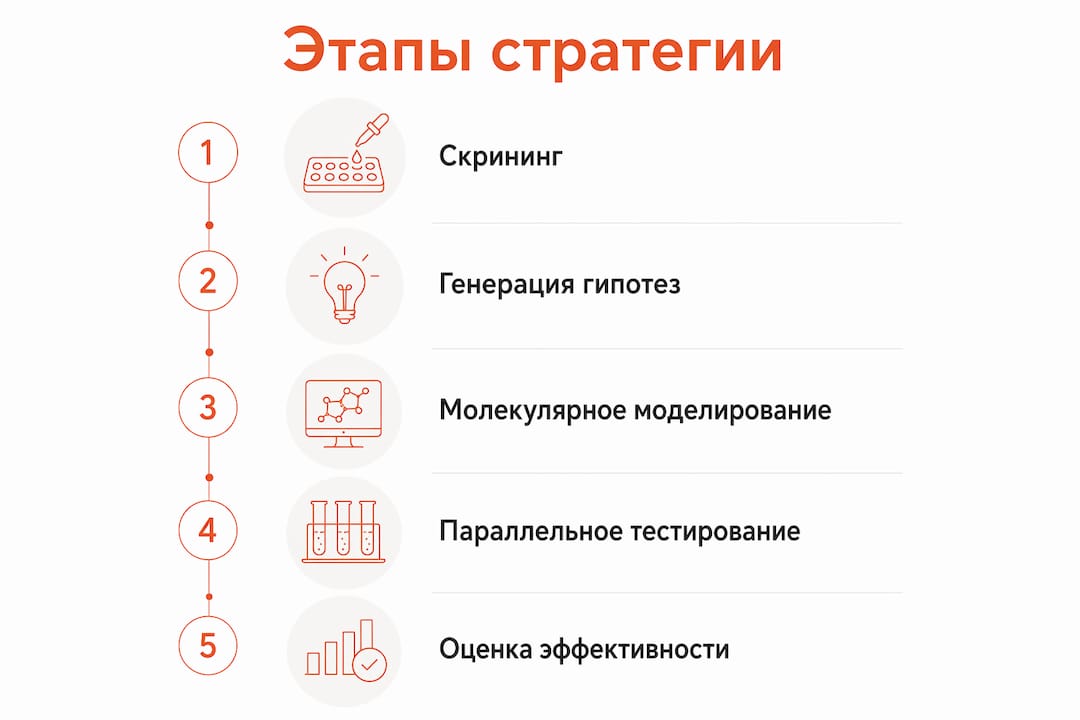 Этапы стратегии

1

Скрининг

2

Генерация гипотез

3

Молекулярное моделирование

4

Параллельное тестирование

5

Оценка эффективности